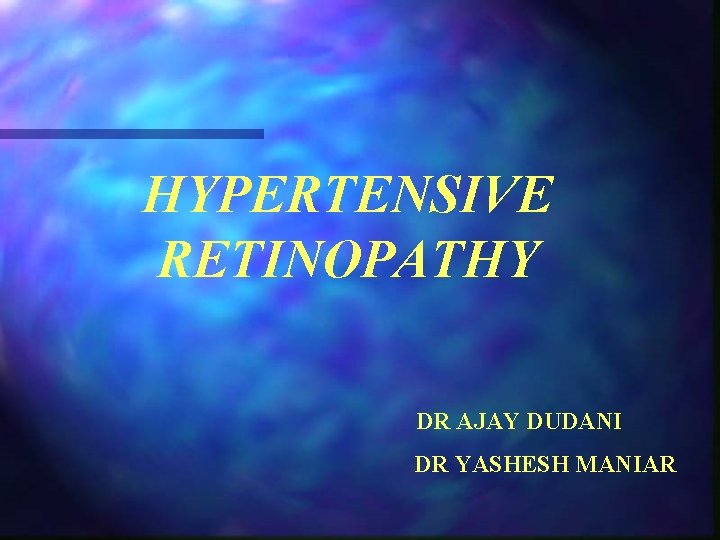 HYPERTENSIVE RETINOPATHY

DR AJAY DUDANI

DR YASHESH MANIAR